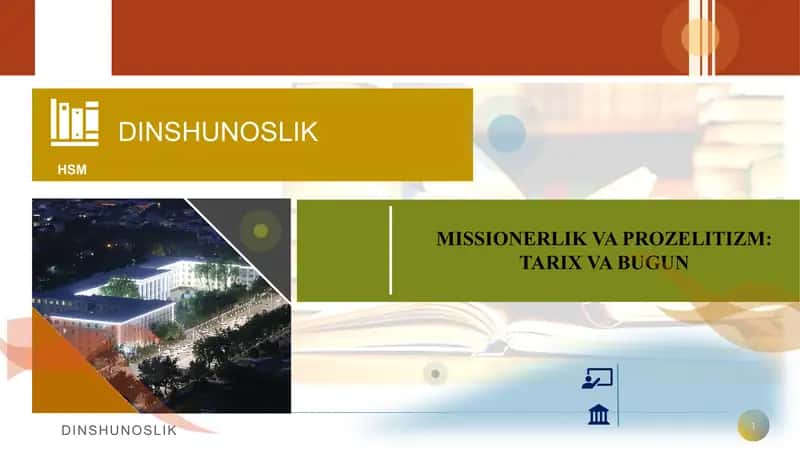 DINSHUNOSLIK

HSM

MISSIONERLIK VA PROZELITIZM: TARIX VA BUGUN

DINSHUNOSLIK

1